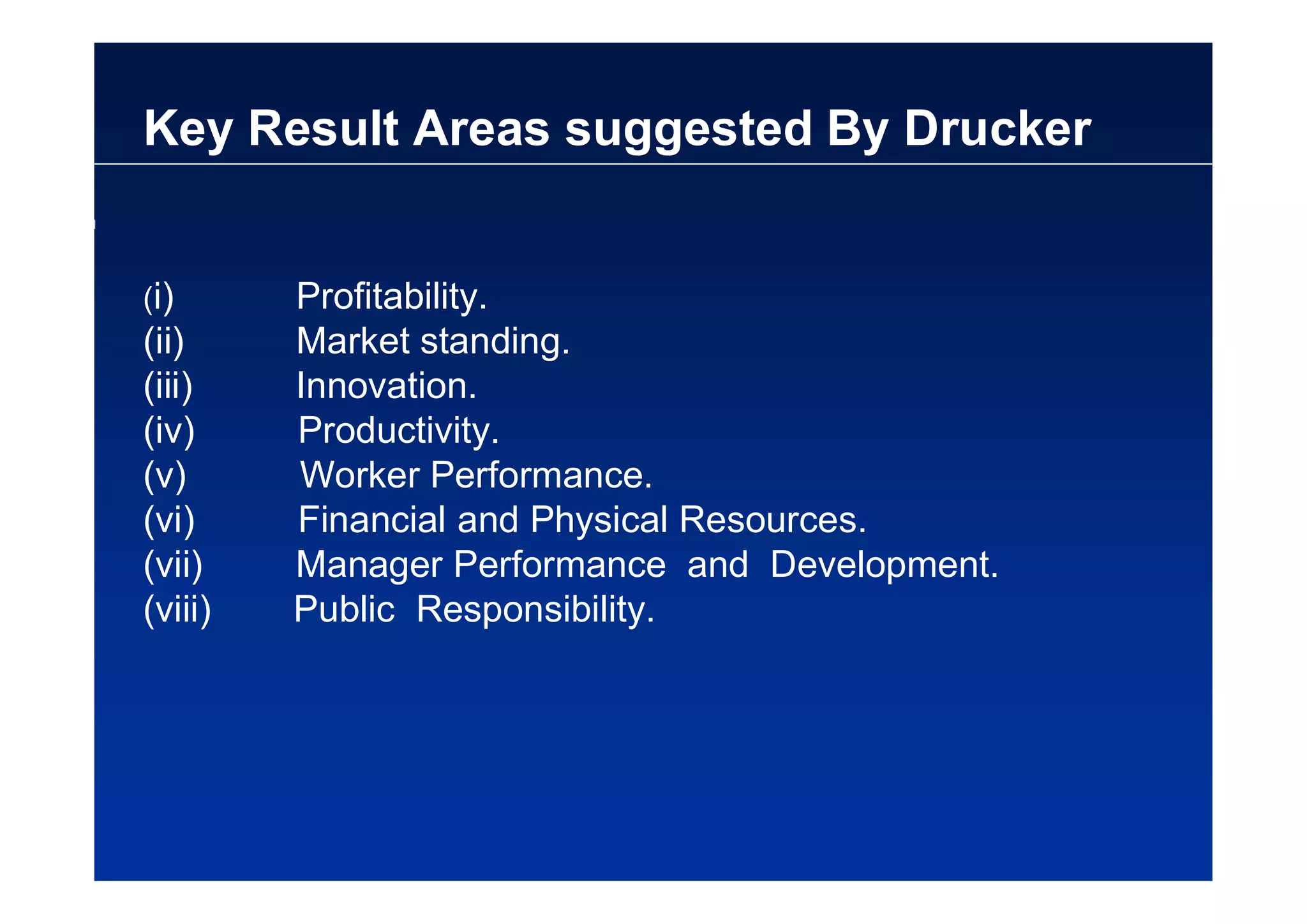 Key Result Areas suggested By Drucker

(i) Profitability.
(ii) Market standing.
(iii) Innovation.
(iv) Productivity.
(v) Worker Performance.
(vi) Financial and Physical Resources.
(vii) Manager Performance and Development.
(viii) Public Responsibility.